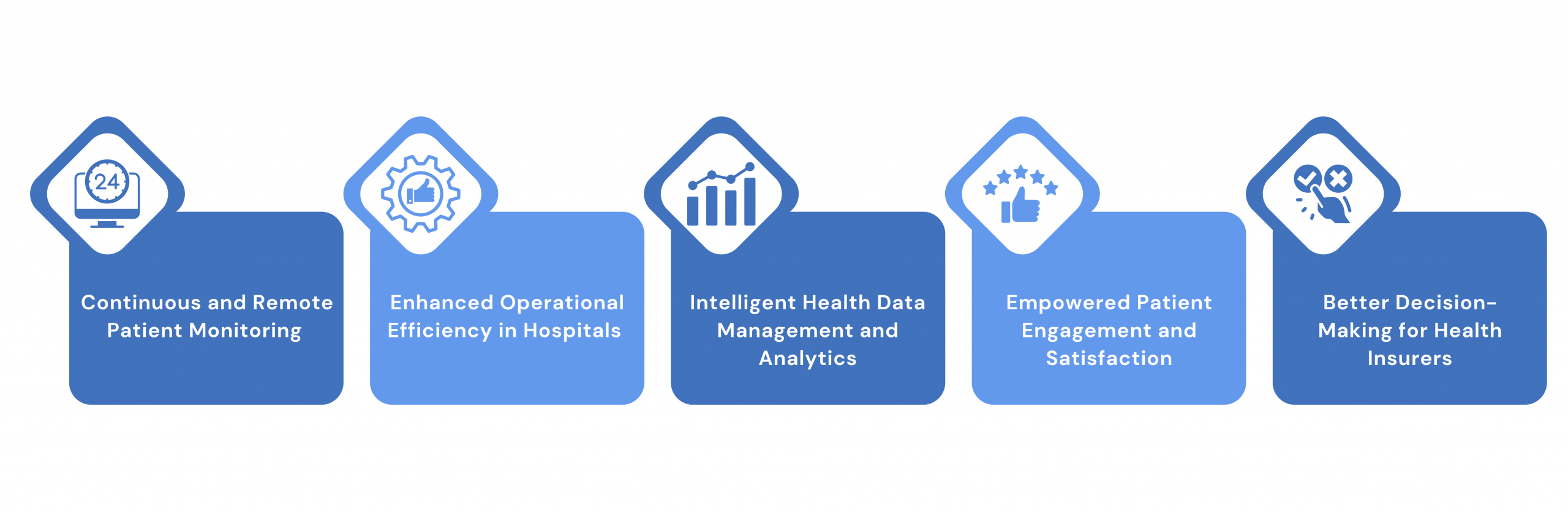 24

Continuous and Remote Patient Monitoring

Enhanced Operational Efficiency in Hospitals

Intelligent Health Data Management and Analytics

Empowered Patient Engagement and Satisfaction

Better Decision-Making for Health Insurers